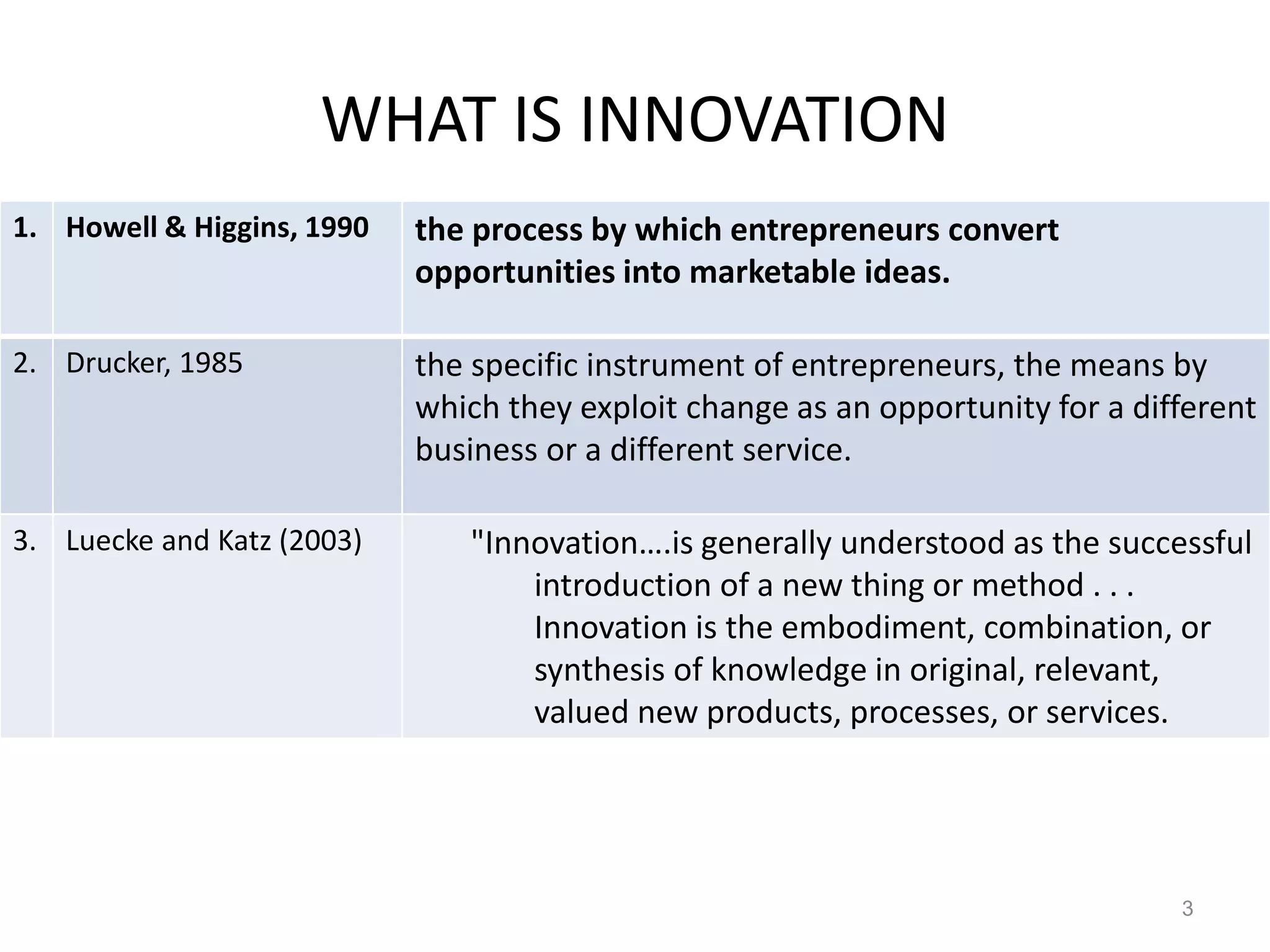 WHAT IS INNOVATION

| 1. | Howell & Higgins, 1990 | the process by which entrepreneurs convert opportunities into marketable ideas. |
|---|---|---|
| 2. | Drucker, 1985 | the specific instrument of entrepreneurs, the means by which they exploit change as an opportunity for a different business or a different service. |
| 3. | Luecke and Katz (2003) | "Innovation….is generally understood as the successful introduction of a new thing or method . . . Innovation is the embodiment, combination, or synthesis of knowledge in original, relevant, valued new products, processes, or services. |

3